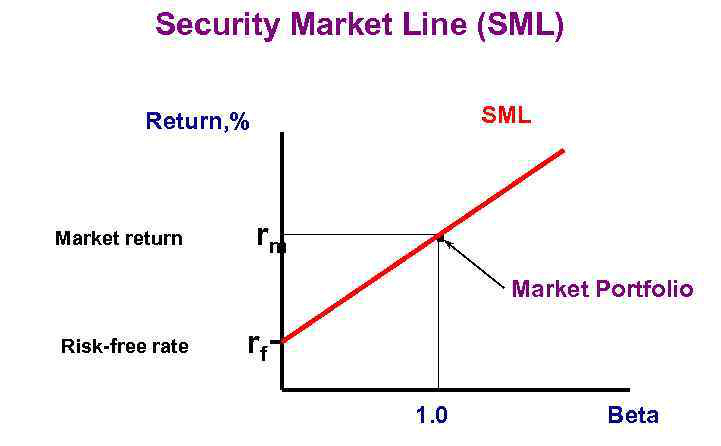 Security Market Line (SML)

Return,%

SML

Market return

$r_m$

Market Portfolio

Risk-free rate

$r_f$

1.0

Beta